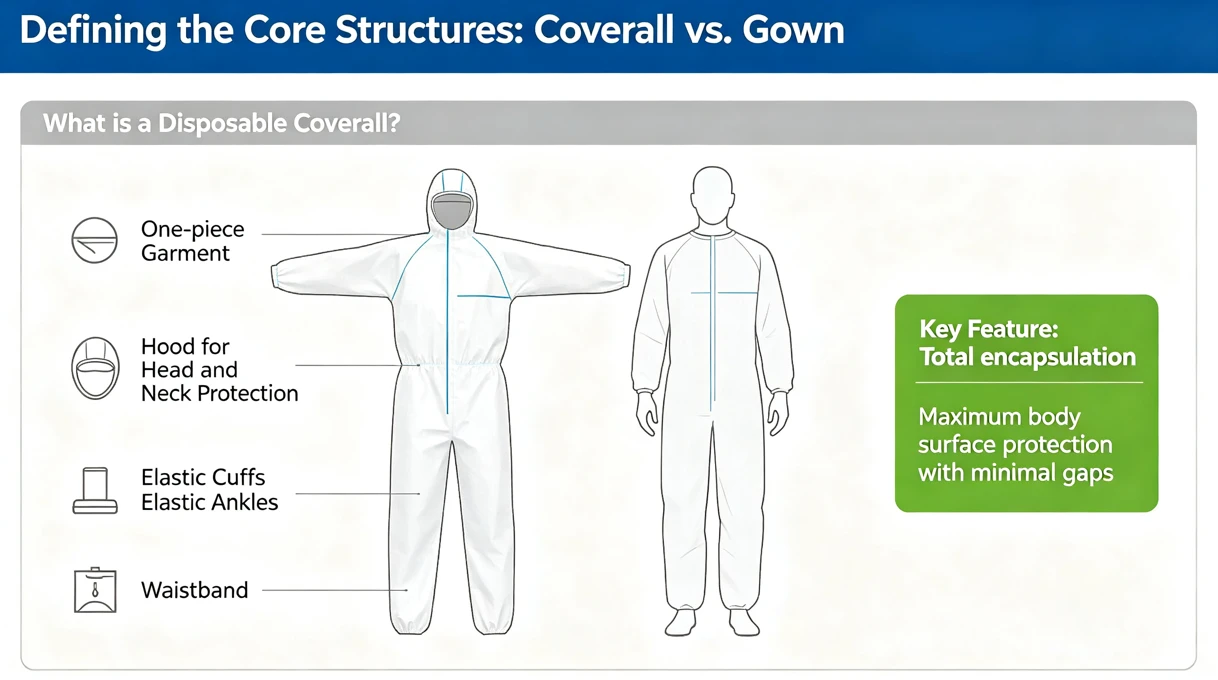 Defining the Core Structures: Coverall vs. Gown

What is a Disposable Coverall?

One-piece Garment

Hood for Head and Neck Protection

Elastic Cuffs
Elastic Ankles

Waistband

Key Feature:
Total encapsulation

Maximum body surface protection with minimal gaps